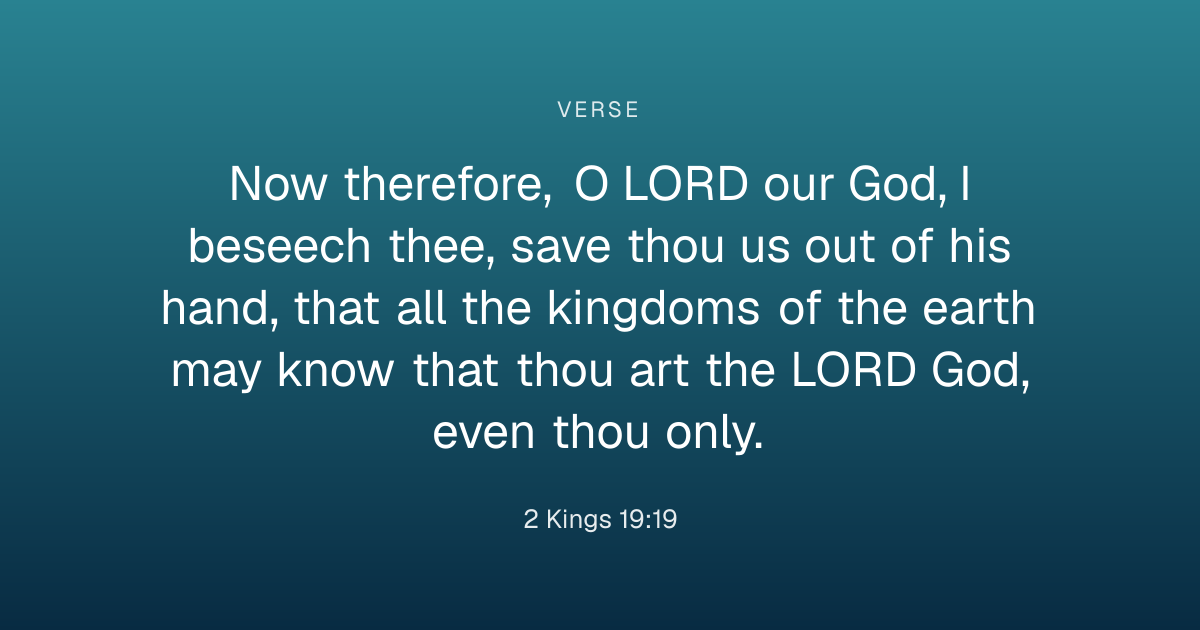 VERSE

Now therefore, O LORD our God, I beseech thee, save thou us out of his hand, that all the kingdoms of the earth may know that thou art the LORD God, even thou only.

2 Kings 19:19